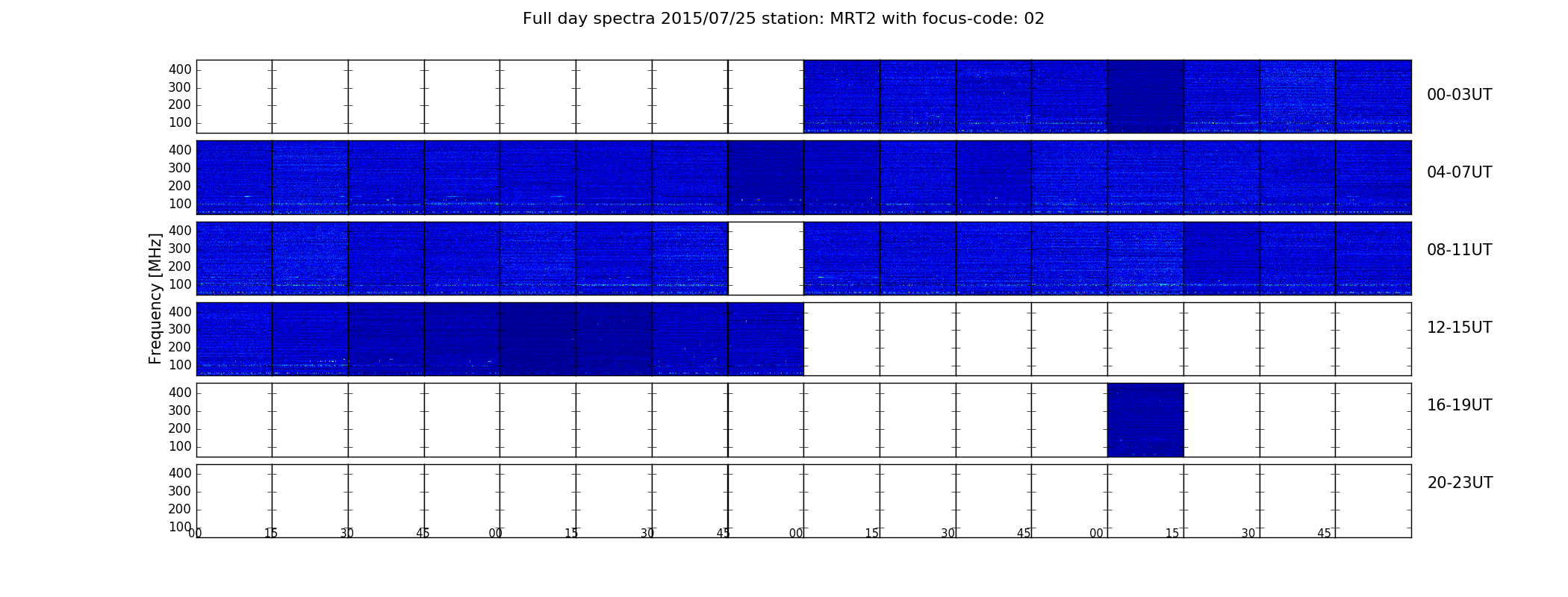 Full day spectra 2015/07/25 station: MRT2 with focus-code: 02

Frequency [MHz]

400
300
200
100
00-03UT

400
300
200
100
04-07UT

400
300
200
100
08-11UT

400
300
200
100
12-15UT

400
300
200
100
16-19UT

400
300
200
100
20-23UT

00 15 30 45 00 15 30 45 00 15 30 45 00 15 30 45